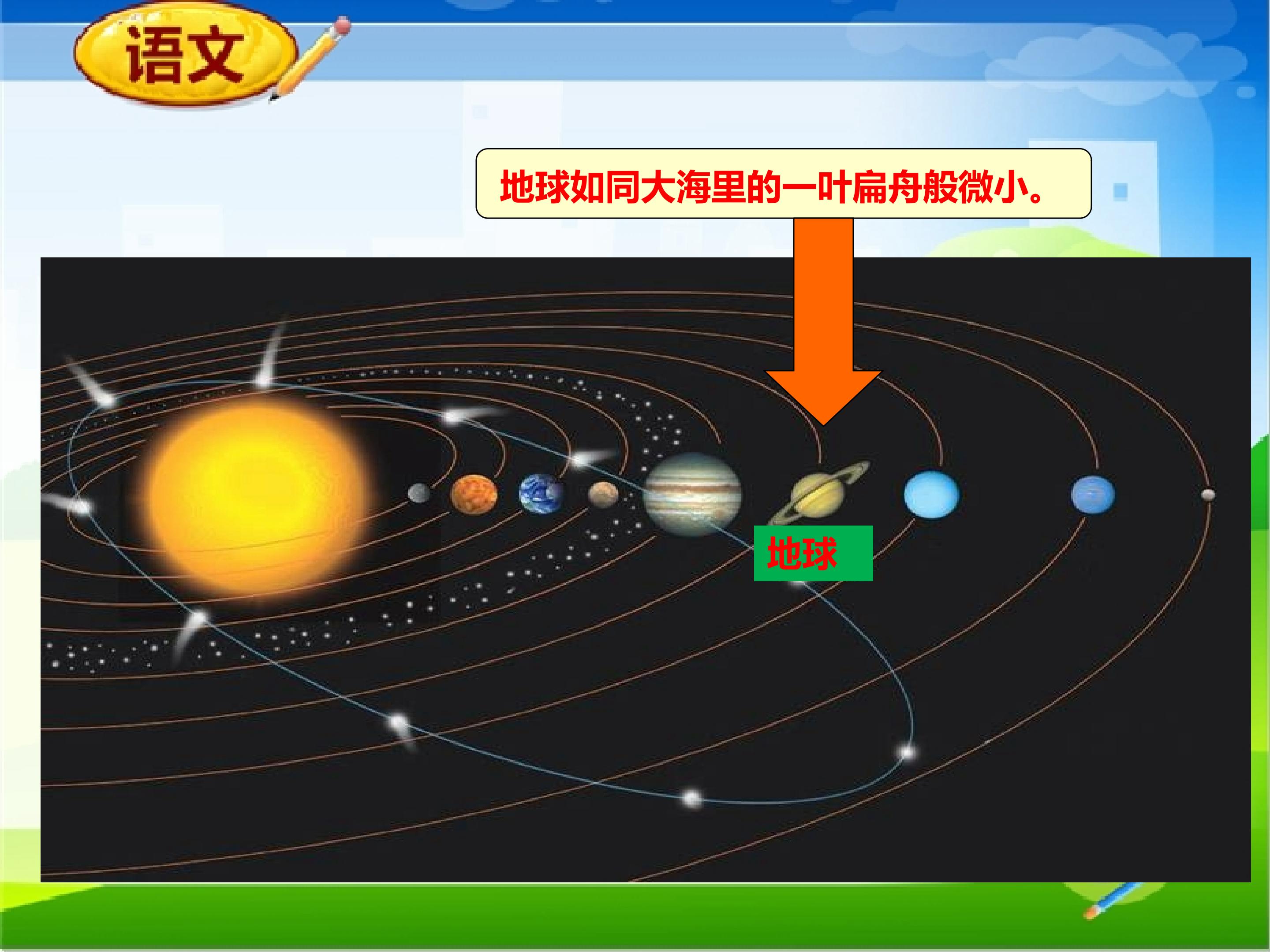 语文

地球如同大海里的一叶扁舟般微小。

地球